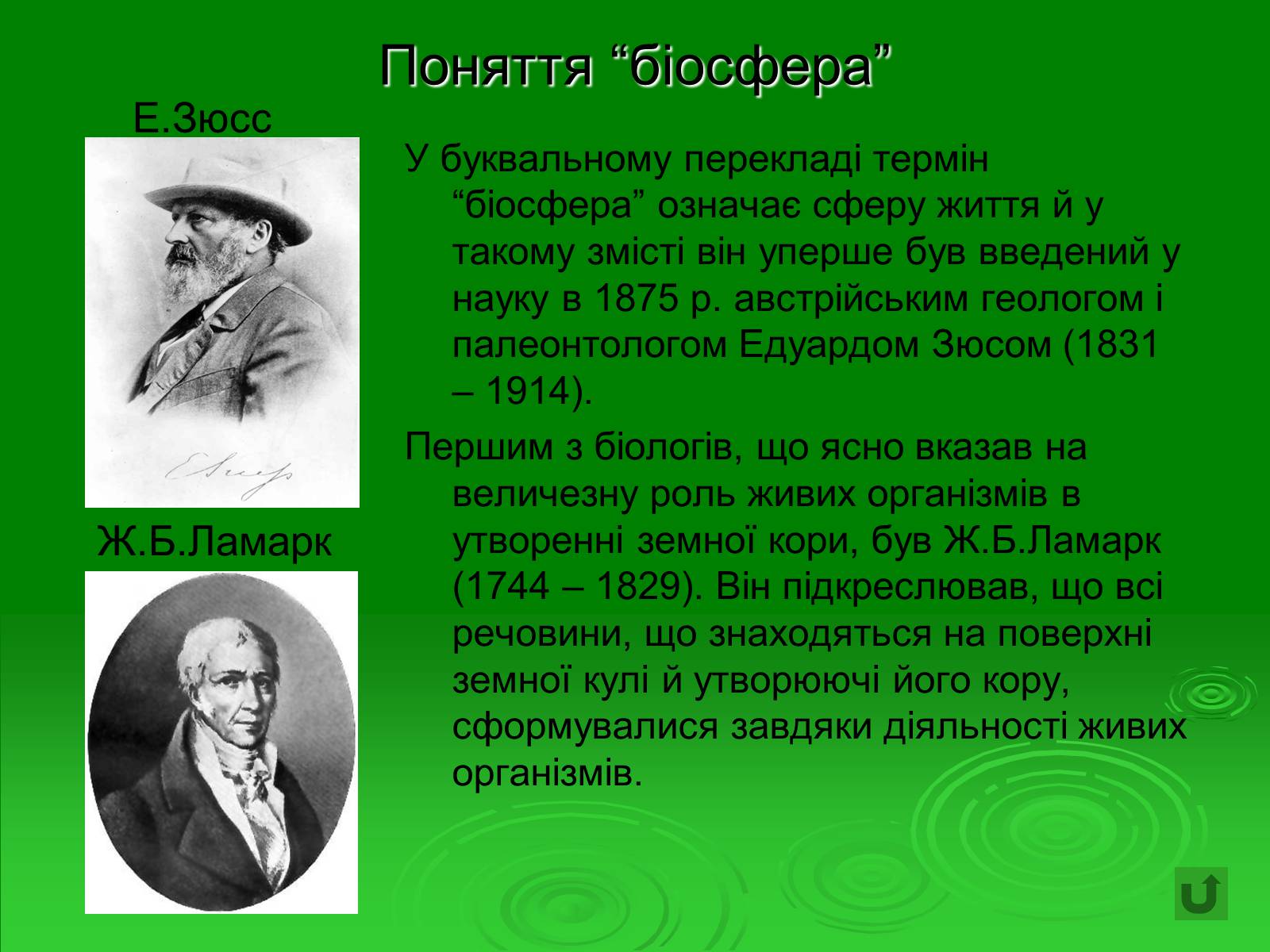 Поняття “біосфера”

Е.Зюсс

Ж.Б.Ламарк

У буквальному перекладі термін “біосфера” означає сферу життя й у такому змісті він уперше був введений у науку в 1875 р. австрійським геологом і палеонтологом Едуардом Зюсом (1831 – 1914).

Першим з біологів, що ясно вказав на величезну роль живих організмів в утворенні земної кори, був Ж.Б.Ламарк (1744 – 1829). Він підкреслював, що всі речовини, що знаходяться на поверхні земної кулі й утворюючі його кору, сформувалися завдяки діяльності живих організмів.